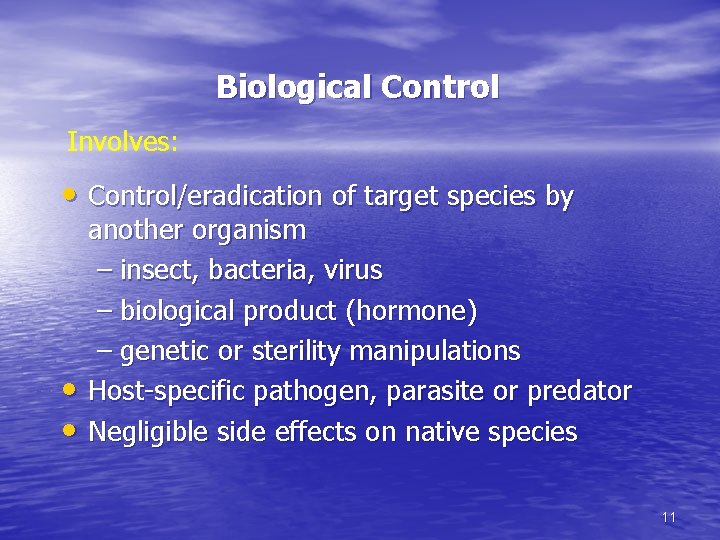 Biological Control

Involves:

• Control/eradication of target species by another organism
– insect, bacteria, virus
– biological product (hormone)
– genetic or sterility manipulations
• Host-specific pathogen, parasite or predator
• Negligible side effects on native species

11